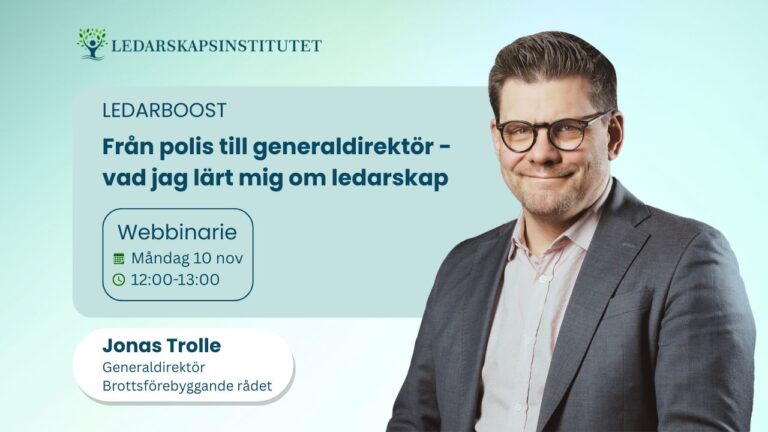 LEDARSKAPSINSTITUTET

LEDARBOOST

Från polis till generaldirektör - vad jag lärt mig om ledarskap

Webbinarie
Måndag 10 nov
12:00-13:00

Jonas Trolle
Generaldirektör
Brottsförebyggande rådet